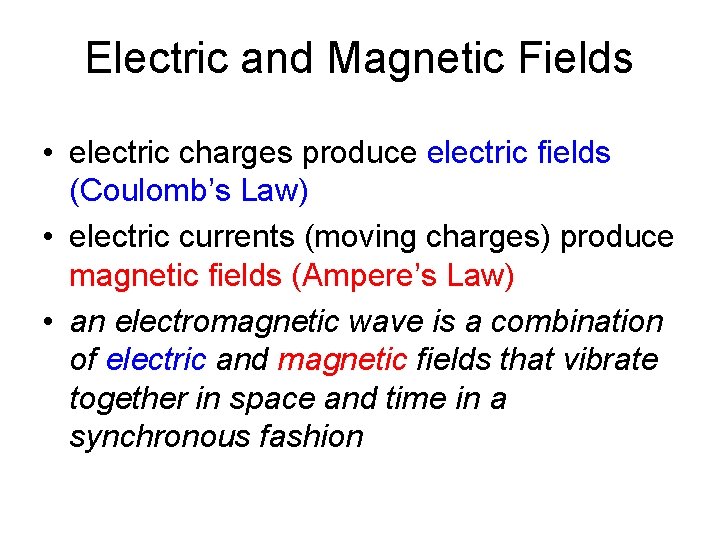 Electric and Magnetic Fields

• electric charges produce electric fields (Coulomb’s Law)

• electric currents (moving charges) produce magnetic fields (Ampere’s Law)

• an electromagnetic wave is a combination of electric and magnetic fields that vibrate together in space and time in a synchronous fashion